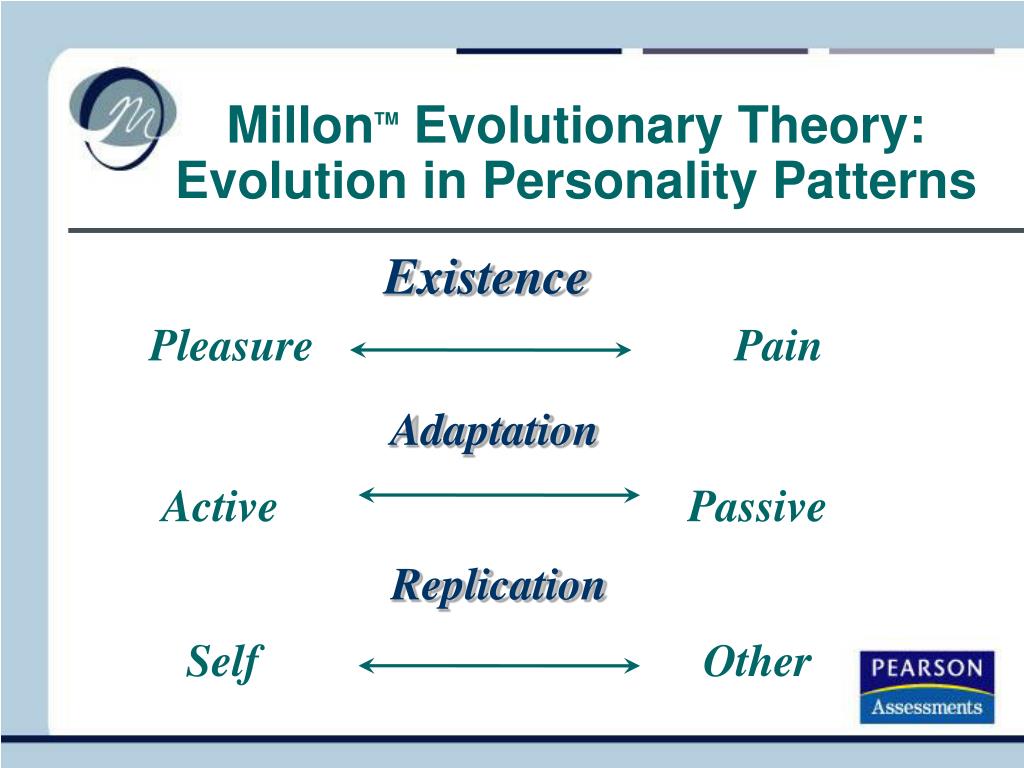 Millon™ Evolutionary Theory: Evolution in Personality Patterns

Existence

Pleasure Pain

Adaptation

Active Passive

Replication

Self Other

PEARSON
Assessments